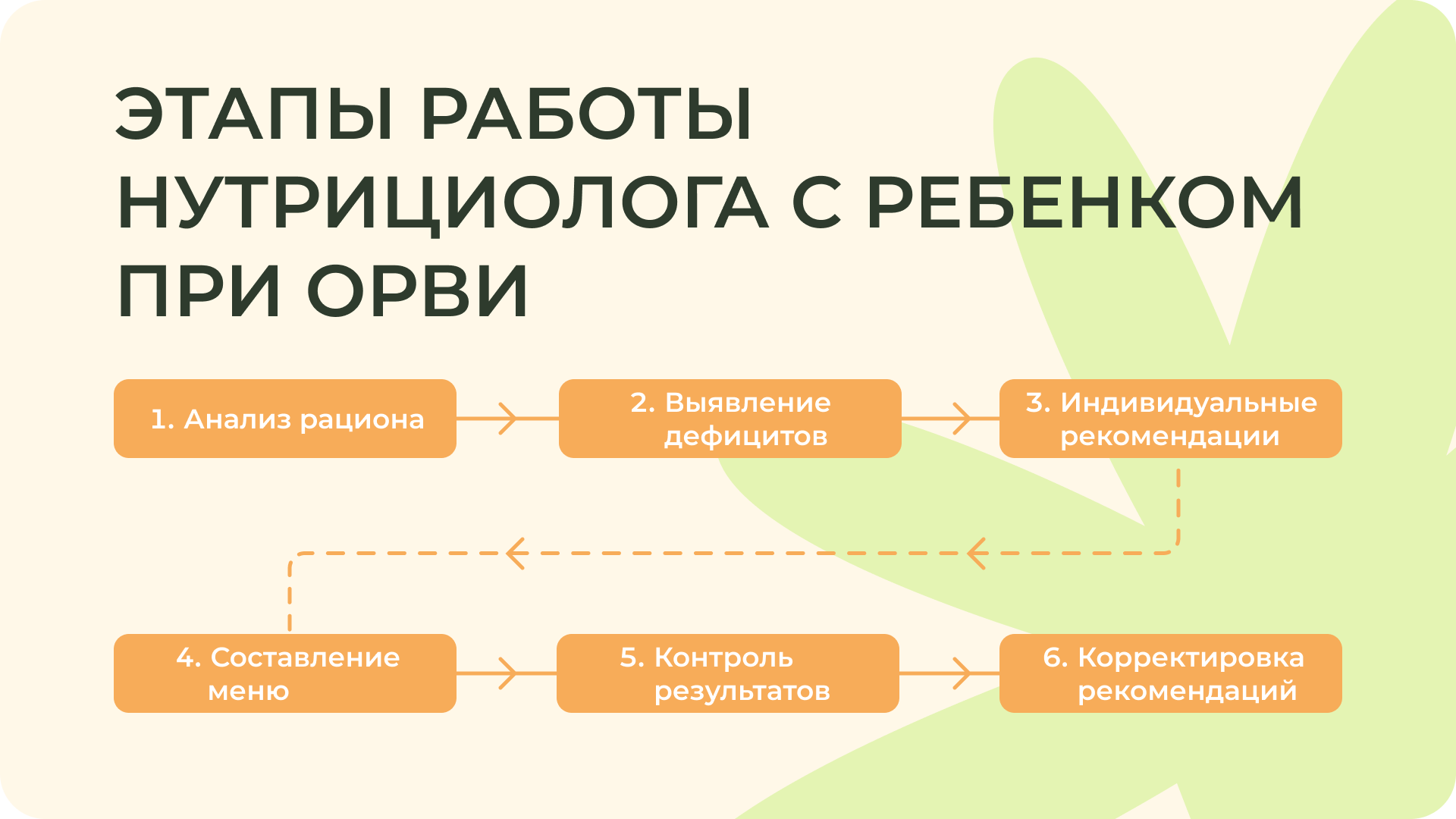 ЭТАПЫ РАБОТЫ НУТРИЦИОЛОГА С РЕБЕНКОМ ПРИ ОРВИ

1. Анализ рациона

2. Выявление дефицитов

3. Индивидуальные рекомендации

4. Составление меню

5. Контроль результатов

6. Корректировка рекомендаций